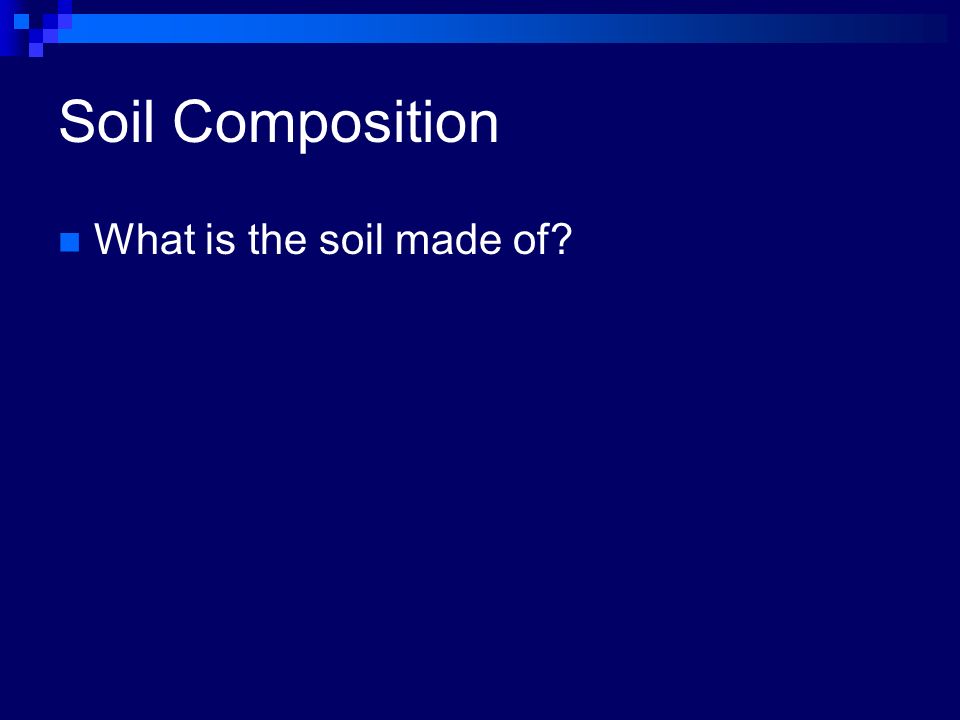 Soil Composition

What is the soil made of?